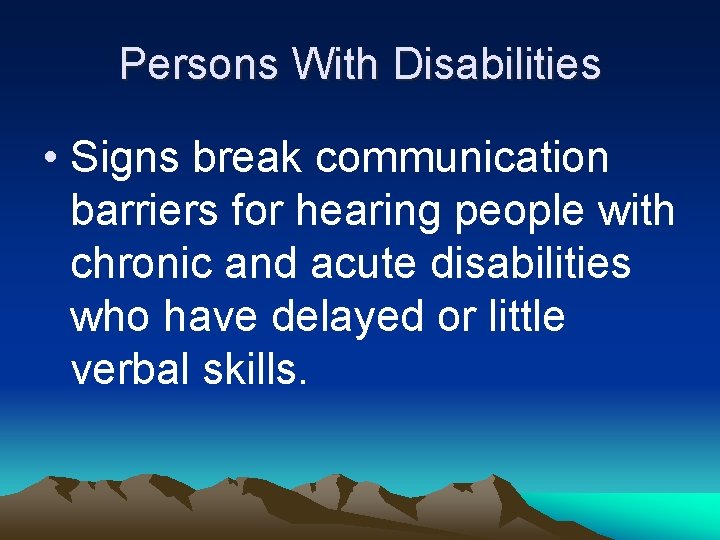 Persons With Disabilities

• Signs break communication barriers for hearing people with chronic and acute disabilities who have delayed or little verbal skills.